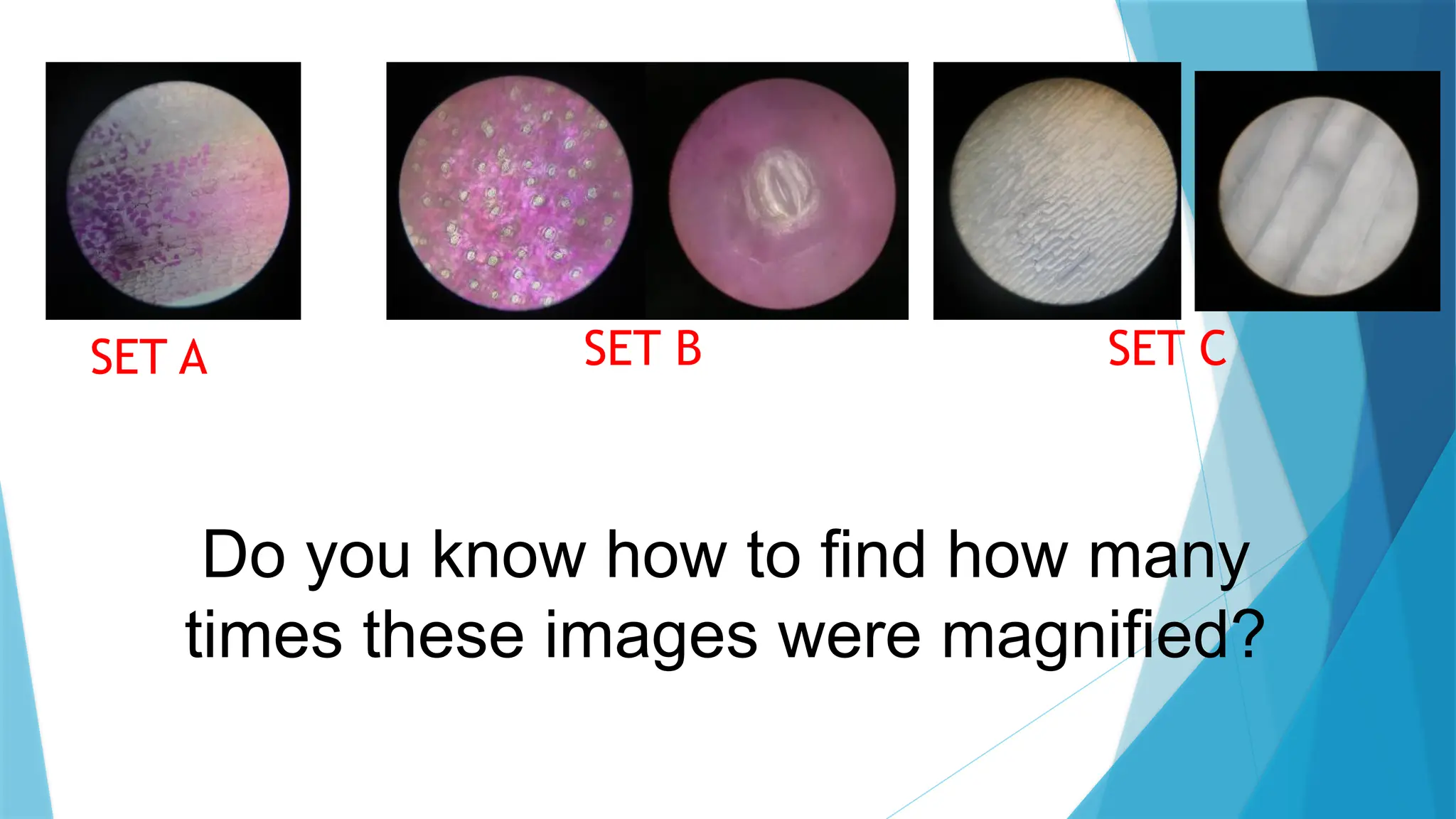 SET A

SET B

SET C

Do you know how to find how many times these images were magnified?